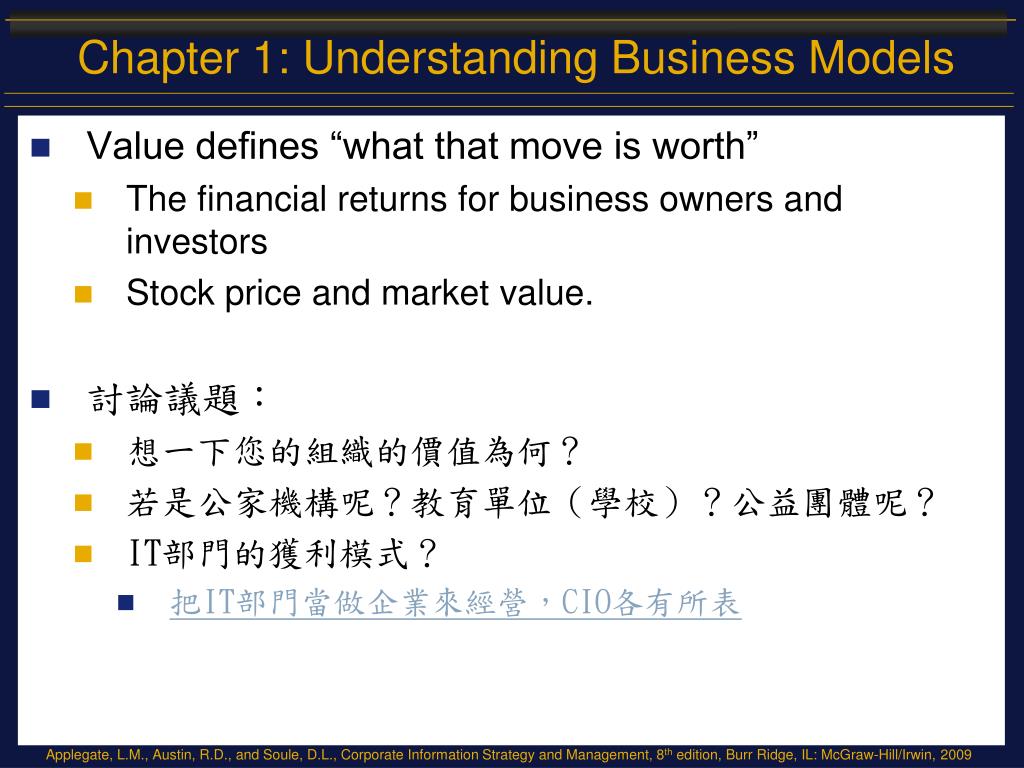 Chapter 1: Understanding Business Models

Value defines “what that move is worth”

The financial returns for business owners and investors

Stock price and market value.

討論議題：

想一下您的組織的價值為何？

若是公家機構呢？教育單位（學校）？公益團體呢？

IT部門的獲利模式？

把IT部門當做企業來經營，CIO各有所表

Applegate, L.M., Austin, R.D., and Soule, D.L., Corporate Information Strategy and Management, 8$^{th}$ edition, Burr Ridge, IL: McGraw-Hill/Irwin, 2009